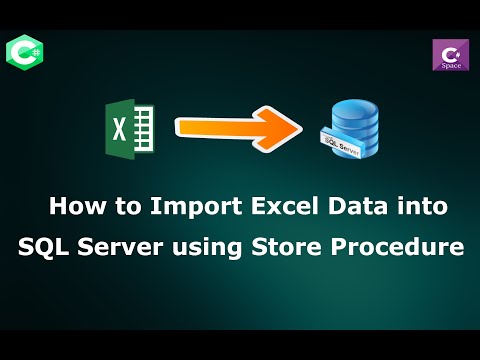 C#

C
Space

X

SQL Server

How to Import Excel Data into SQL Server using Store Procedure